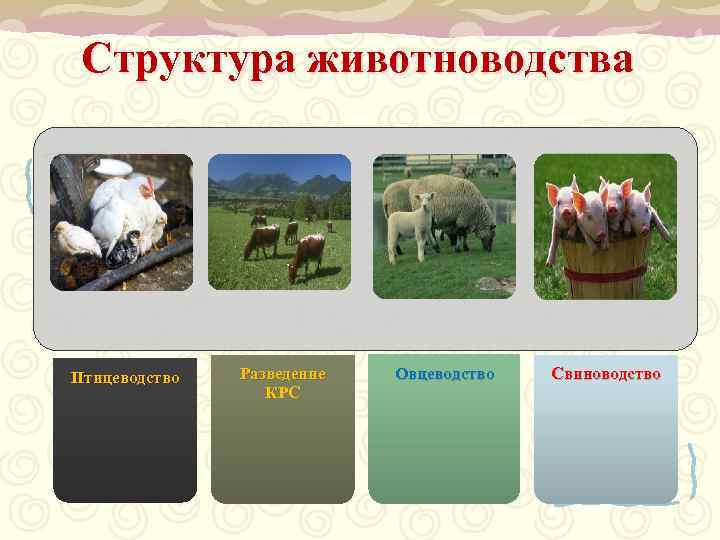 Структура животноводства

Птицеводство

Разведение КРС

Овцеводство

Свиноводство